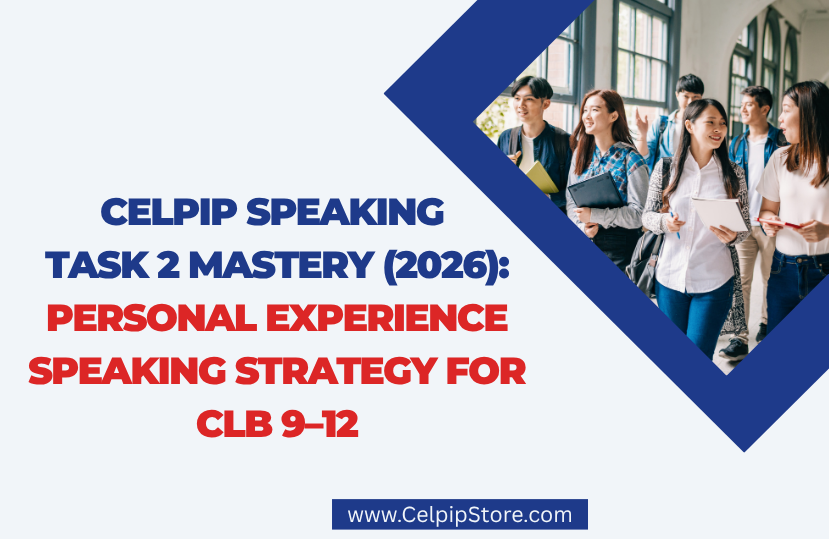 CELPIP SPEAKING TASK 2 MASTERY (2026): PERSONAL EXPERIENCE SPEAKING STRATEGY FOR CLB 9–12

www.CelpipStore.com